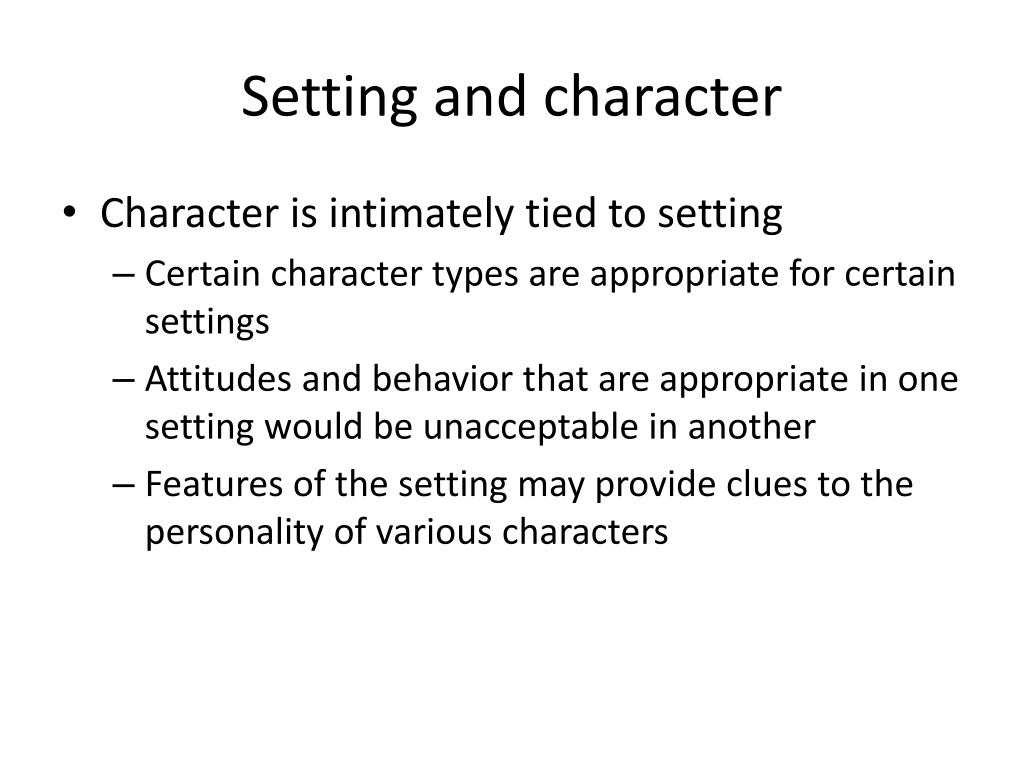 Setting and character

• Character is intimately tied to setting
– Certain character types are appropriate for certain settings
– Attitudes and behavior that are appropriate in one setting would be unacceptable in another
– Features of the setting may provide clues to the personality of various characters